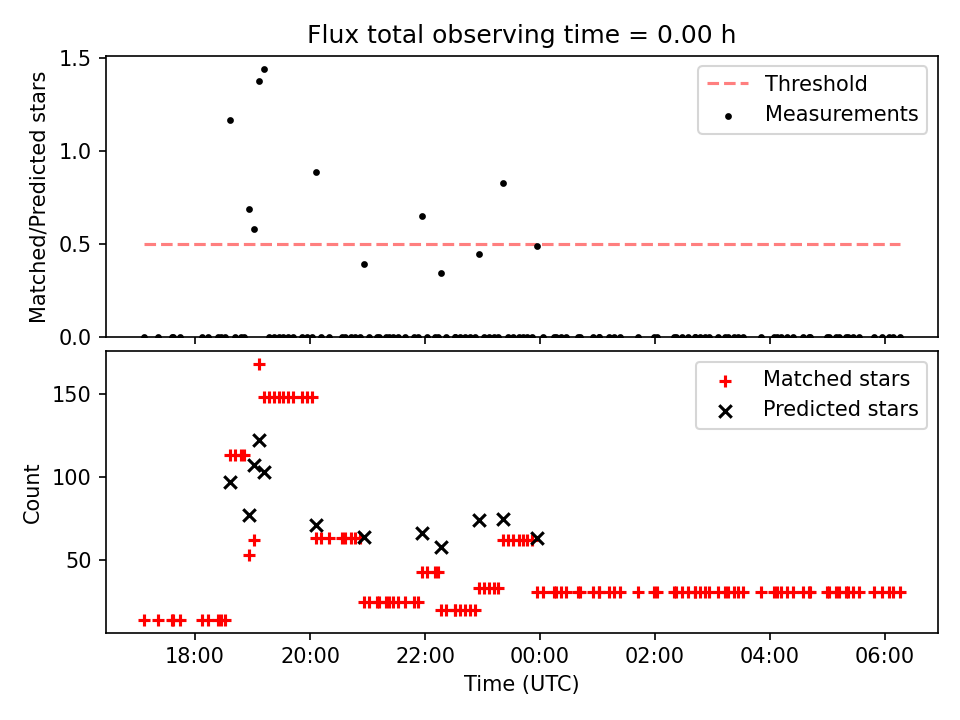 Flux total observing time = 0.00 h

Matched/Predicted stars

1.5
1.0
0.5
0.0

Threshold
Measurements

Count

150
100
50

Matched stars
Predicted stars

18:00
20:00
22:00
00:00
02:00
04:00
06:00

Time (UTC)